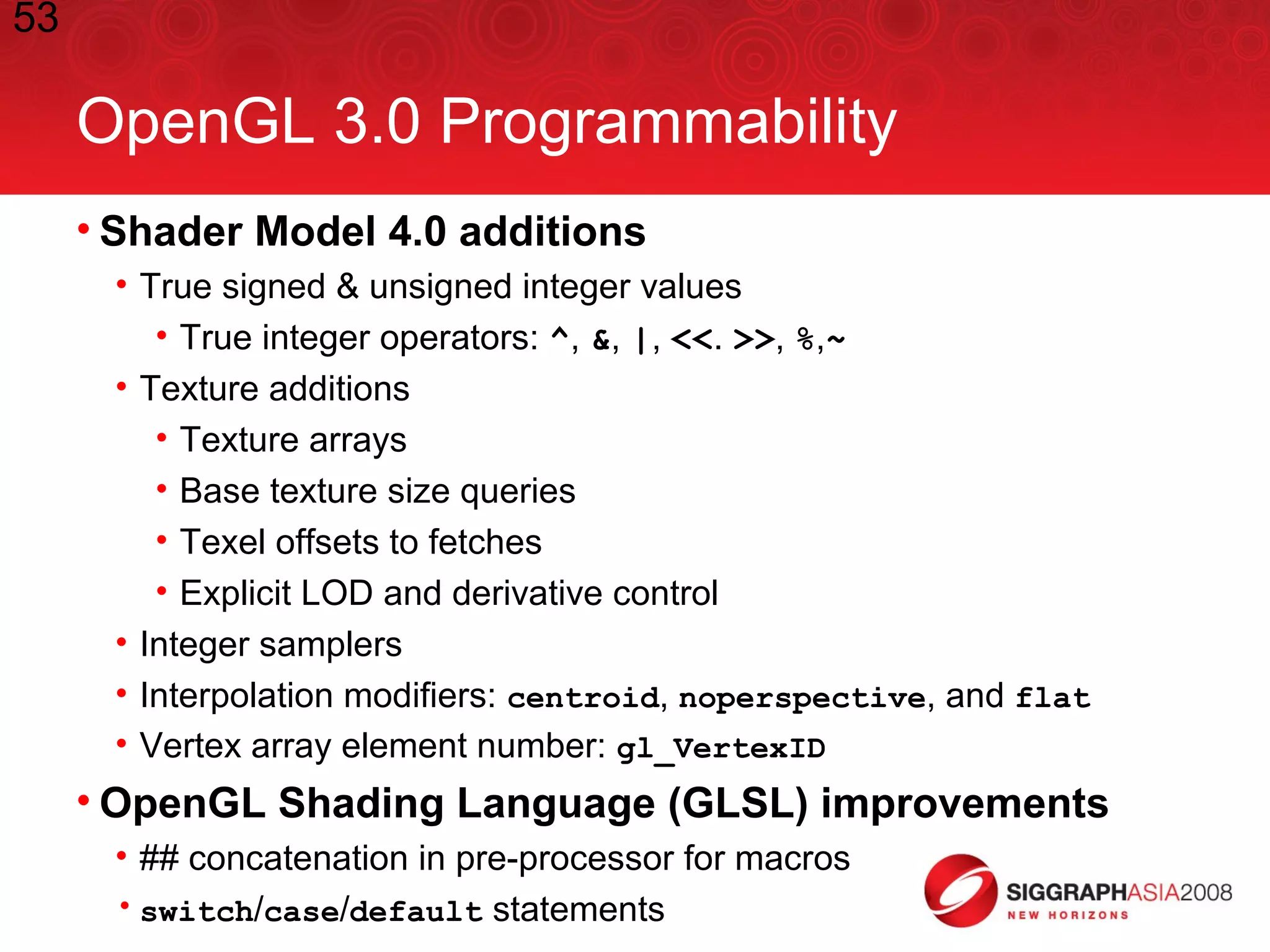 53

OpenGL 3.0 Programmability

• Shader Model 4.0 additions
  • True signed & unsigned integer values
    • True integer operators: ^, &, |, <<. >>, %,~
  • Texture additions
    • Texture arrays
    • Base texture size queries
    • Texel offsets to fetches
    • Explicit LOD and derivative control
  • Integer samplers
  • Interpolation modifiers: centroid, noperspective, and flat
  • Vertex array element number: gl_VertexID
• OpenGL Shading Language (GLSL) improvements
  • ## concatenation in pre-processor for macros
  • switch/case/default statements

SIGGRAPHASIA2008
NEW HORIZONS